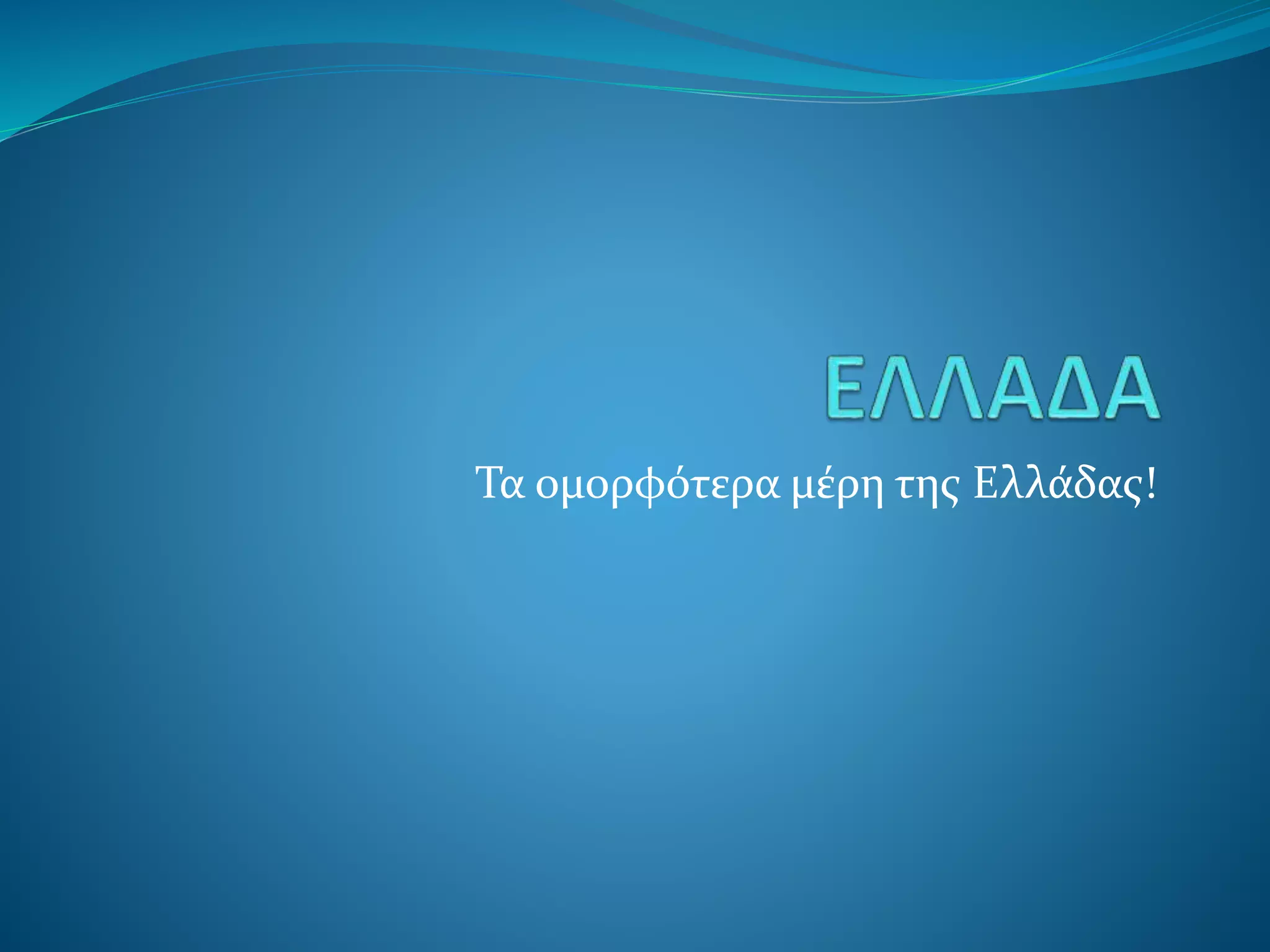 ΕΛΛΑΔΑ

Τα ομορφότερα μέρη της Ελλάδας!